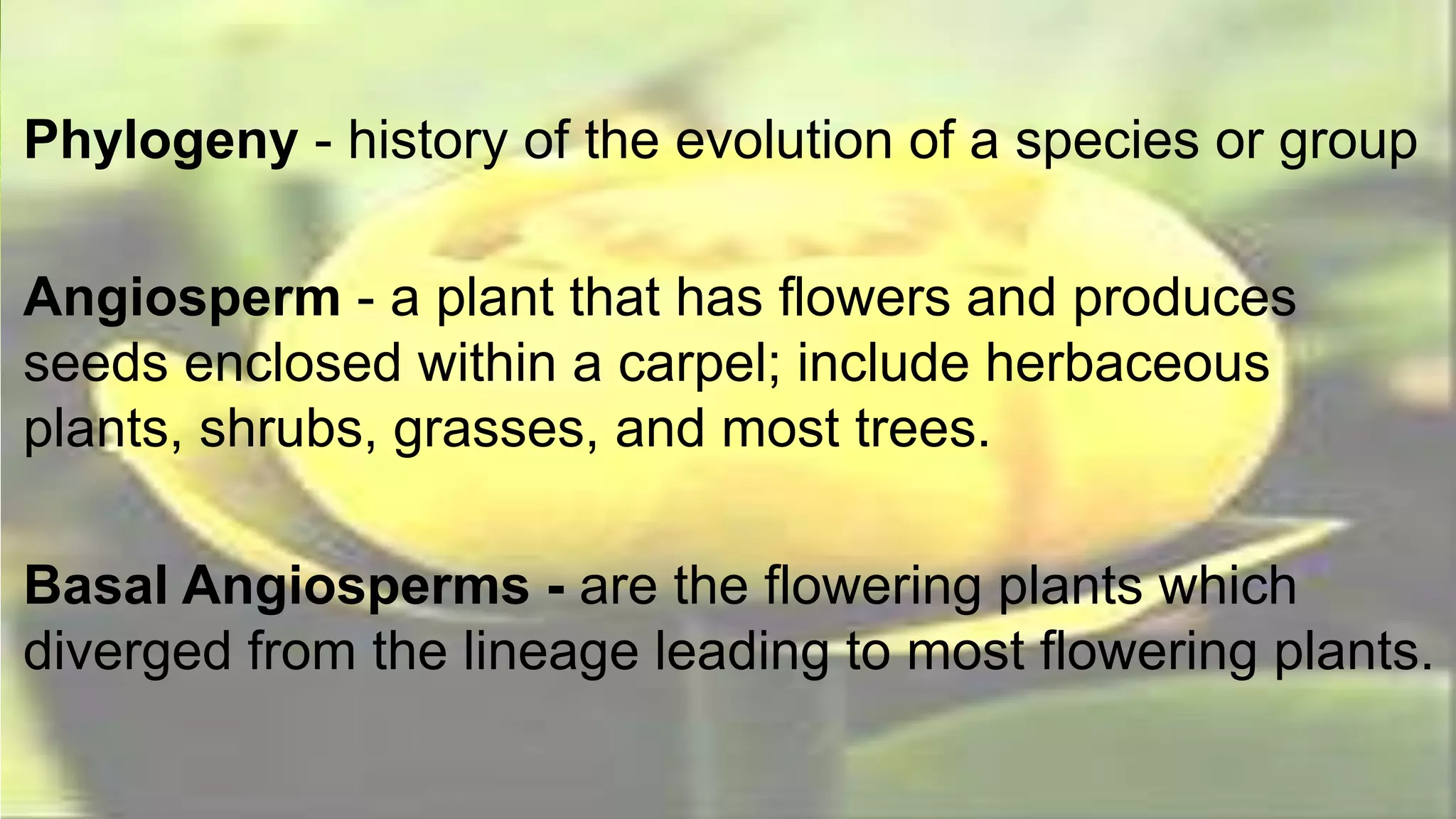 Phylogeny - history of the evolution of a species or group

Angiosperm - a plant that has flowers and produces seeds enclosed within a carpel; include herbaceous plants, shrubs, grasses, and most trees.

Basal Angiosperms - are the flowering plants which diverged from the lineage leading to most flowering plants.